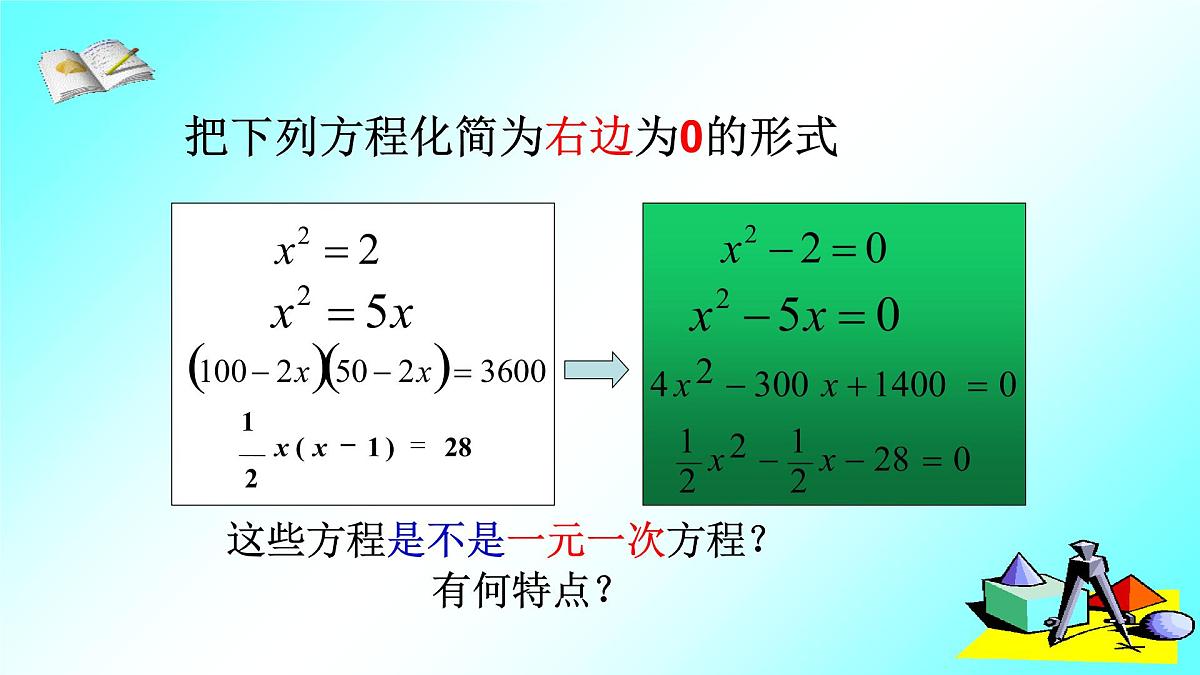 把下列方程化简为右边为0的形式

$x^2=2$

$x^2=5x$

$(100-2x)(50-2x)=3600$

$\frac{1}{2}x(x-1)=28$

$x^2-2=0$

$x^2-5x=0$

$4x^2-300x+1400=0$

$\frac{1}{2}x^2-\frac{1}{2}x-28=0$

这些方程是不是一元一次方程？
有何特点？